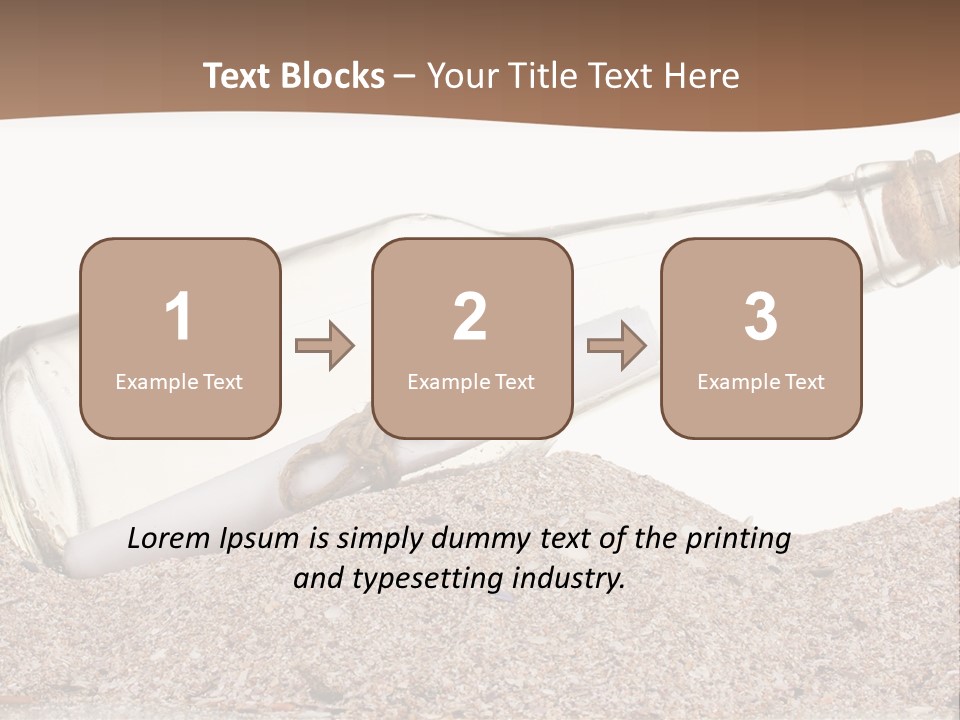 Text Blocks – Your Title Text Here

1
Example Text

2
Example Text

3
Example Text

Lorem Ipsum is simply dummy text of the printing and typesetting industry.